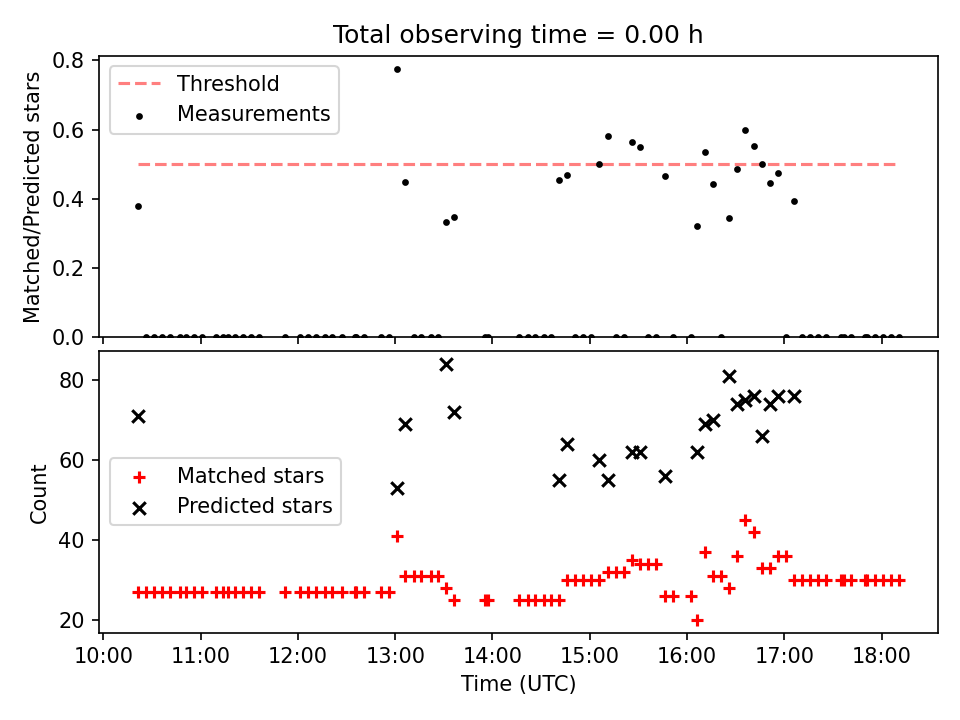 Total observing time = 0.00 h

Threshold
Measurements

Matched/Predicted stars

0.8
0.6
0.4
0.2
0.0

Matched stars
Predicted stars

Count

80
60
40
20

10:00
11:00
12:00
13:00
14:00
15:00
16:00
17:00
18:00

Time (UTC)